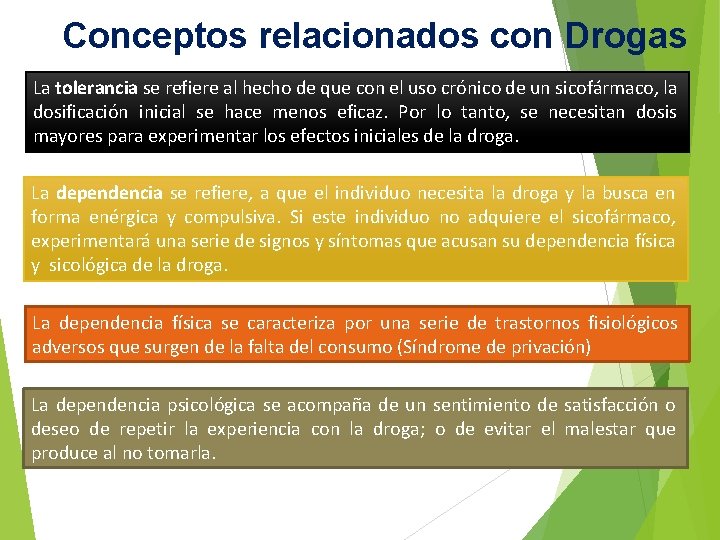 Conceptos relacionados con Drogas

La tolerancia se refiere al hecho de que con el uso crónico de un sicofármaco, la dosificación inicial se hace menos eficaz. Por lo tanto, se necesitan dosis mayores para experimentar los efectos iniciales de la droga.

La dependencia se refiere, a que el individuo necesita la droga y la busca en forma enérgica y compulsiva. Si este individuo no adquiere el sicofármaco, experimentará una serie de signos y síntomas que acusan su dependencia física y sicológica de la droga.

La dependencia física se caracteriza por una serie de trastornos fisiológicos adversos que surgen de la falta del consumo (Síndrome de privación)

La dependencia psicológica se acompaña de un sentimiento de satisfacción o deseo de repetir la experiencia con la droga; o de evitar el malestar que produce al no tomarla.